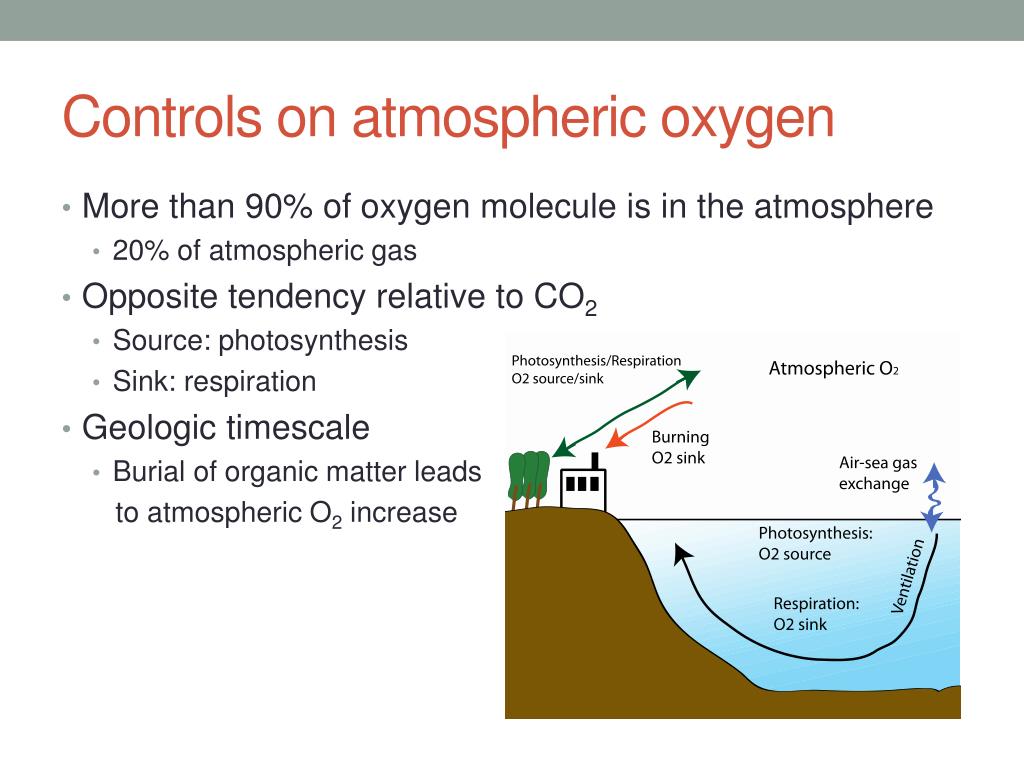 Controls on atmospheric oxygen

• More than 90% of oxygen molecule is in the atmosphere
  • 20% of atmospheric gas
• Opposite tendency relative to $CO_2$
  • Source: photosynthesis
  • Sink: respiration
• Geologic timescale
  • Burial of organic matter leads to atmospheric $O_2$ increase

Photosynthesis/Respiration
O2 source/sink

Atmospheric $O_2$

Burning
O2 sink

Air-sea gas exchange

Photosynthesis:
O2 source

Ventilation

Respiration:
O2 sink